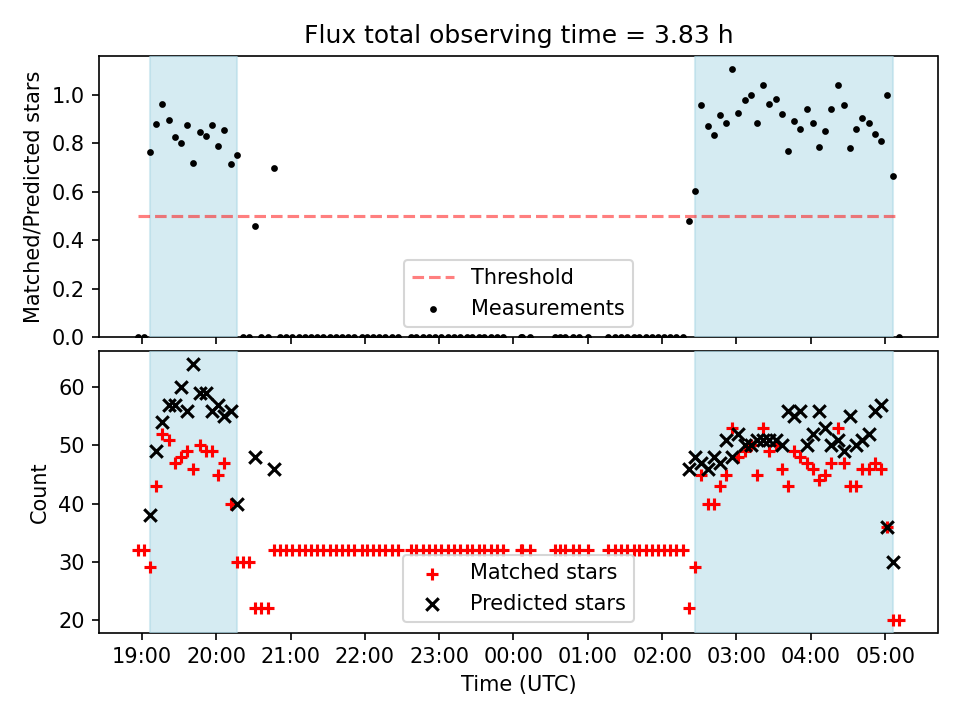 Flux total observing time = 3.83 h

Matched/Predicted stars

1.0
0.8
0.6
0.4
0.2
0.0

Threshold
Measurements

Count

60
50
40
30
20

Matched stars
Predicted stars

19:00 20:00 21:00 22:00 23:00 00:00 01:00 02:00 03:00 04:00 05:00

Time (UTC)